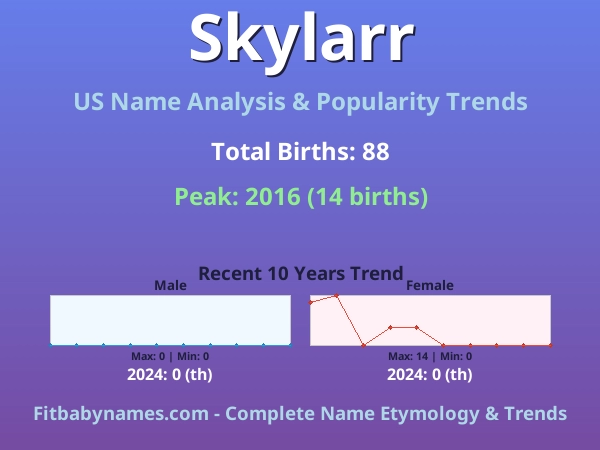 Skylarr

US Name Analysis & Popularity Trends

Total Births: 88

Peak: 2016 (14 births)

Recent 10 Years Trend

Male

Max: 0 | Min: 0

2024: 0 (th)

Female

Max: 14 | Min: 0

2024: 0 (th)

Fitbabynames.com - Complete Name Etymology & Trends